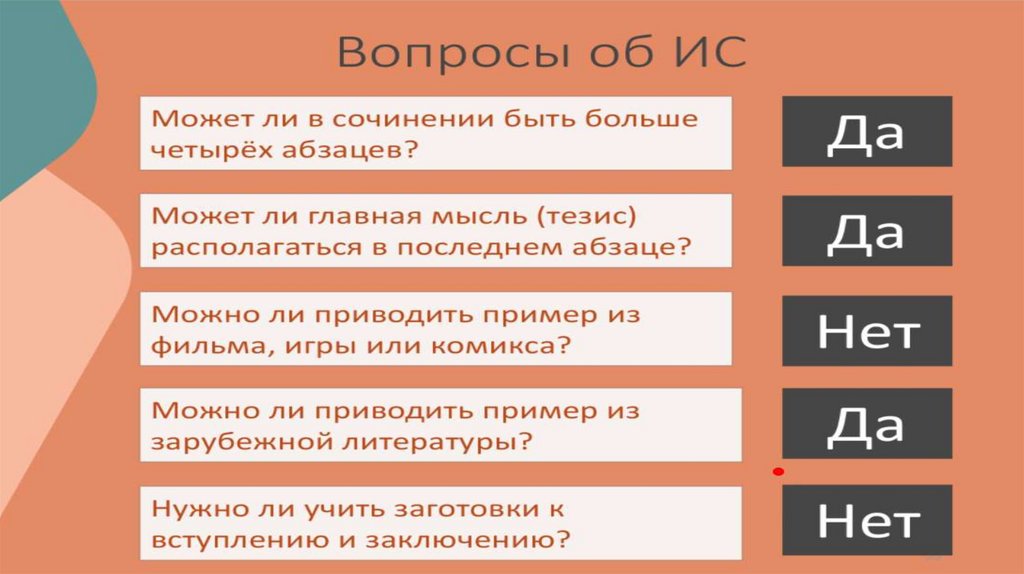 Вопросы об ИС

Может ли в сочинении быть больше четырёх абзацев?

Да

Может ли главная мысль (тезис) располагаться в последнем абзаце?

Да

Можно ли приводить пример из фильма, игры или комикса?

Нет

Можно ли приводить пример из зарубежной литературы?

Да

Нужно ли учить заготовки к вступлению и заключению?

Нет